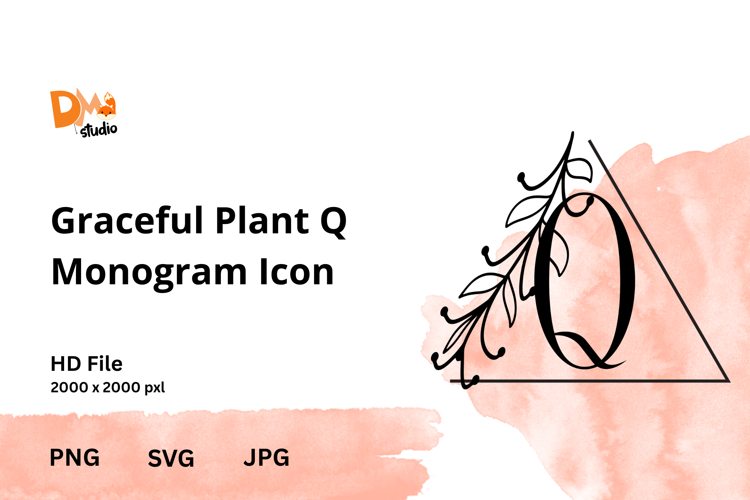 DM studio

Graceful Plant Q Monogram Icon

HD File
2000 x 2000 pxl

PNG SVG JPG

Q